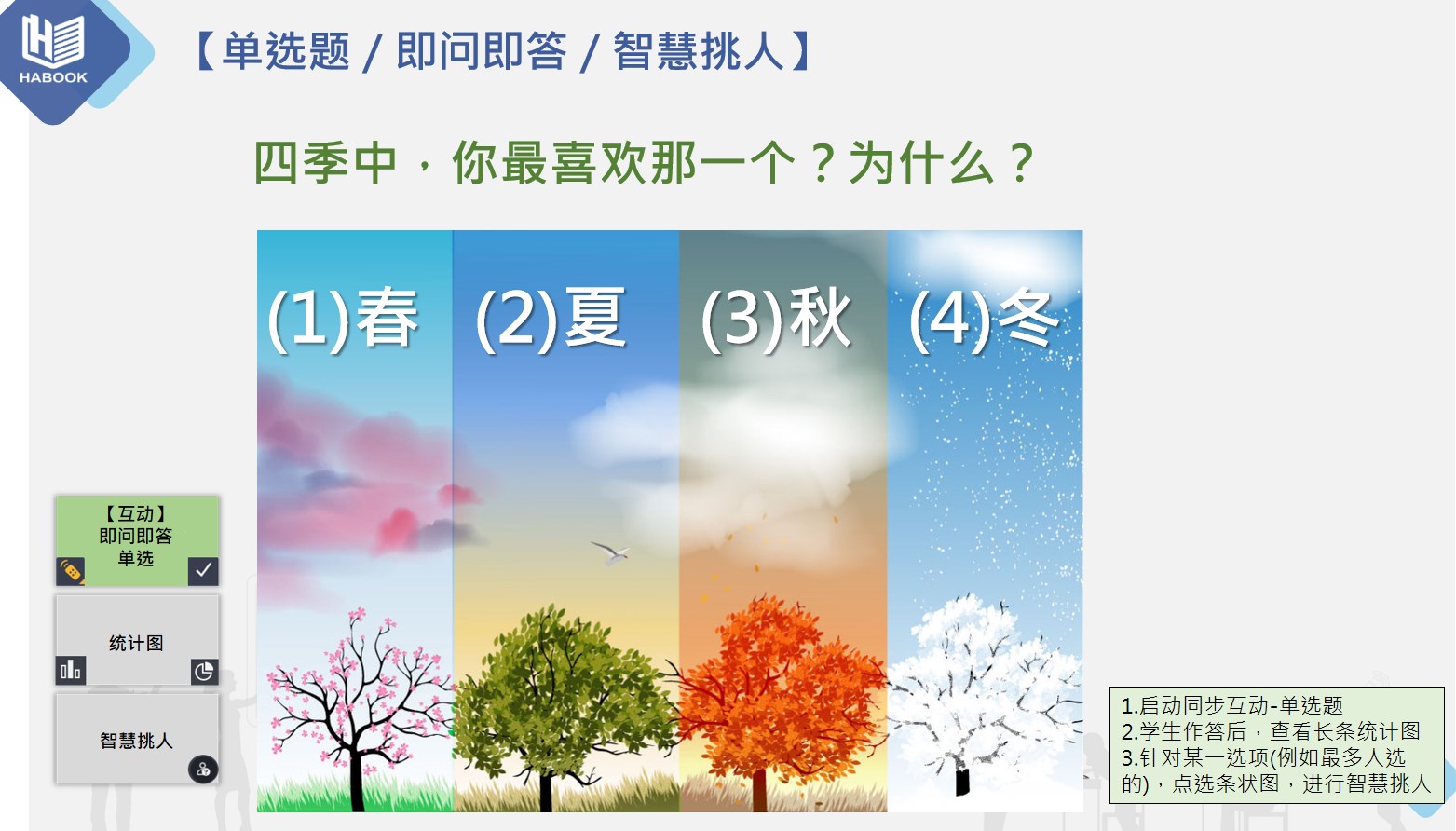 HABOOK

【单选题 / 即问即答 / 智慧挑人】

四季中，你最喜欢那一个？为什么？

(1)春 (2)夏 (3)秋 (4)冬

【互动】
即问即答
单选

统计图

智慧挑人

1.启动同步互动-单选题
2.学生作答后，查看长条统计图
3.针对某一选项(例如最多人选的)，点选条状图，进行智慧挑人